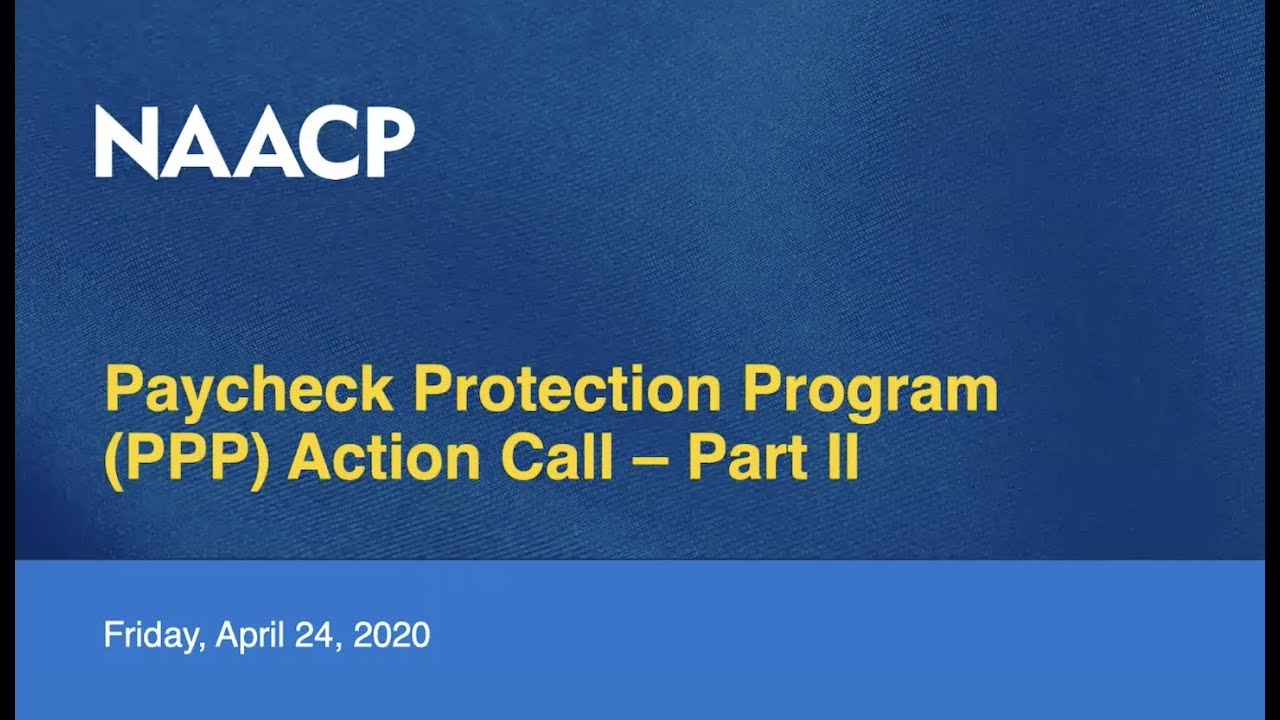 NAACP

Paycheck Protection Program (PPP) Action Call – Part II

Friday, April 24, 2020